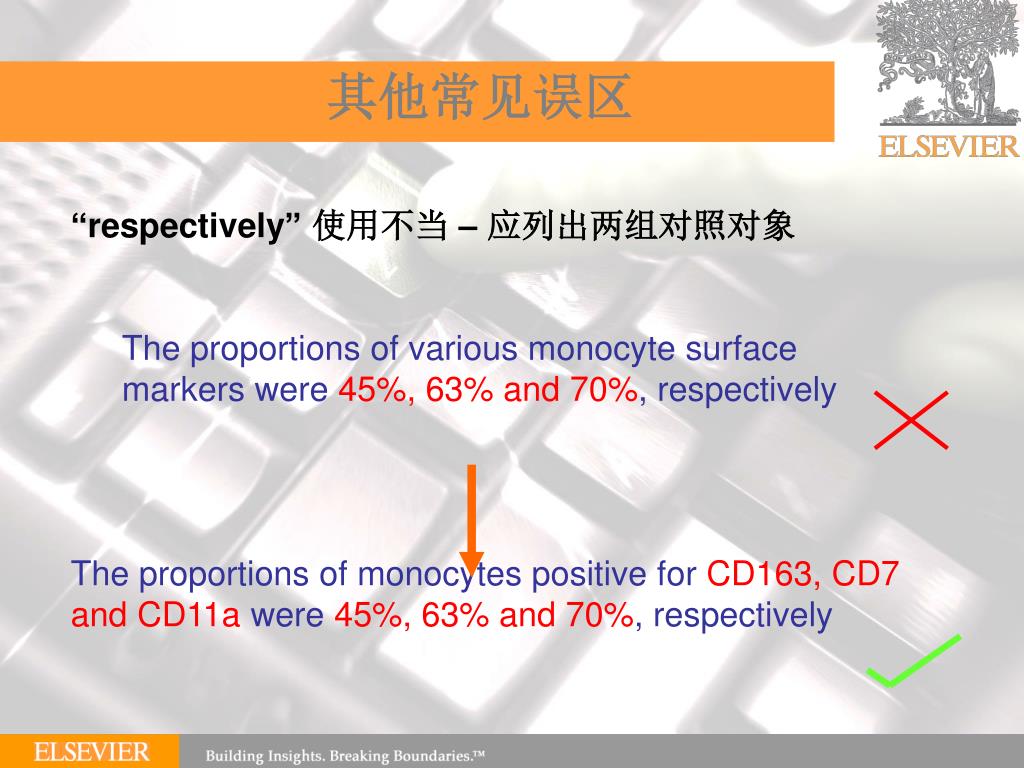 其他常见误区

ELSEVIER

“respectively” 使用不当 – 应列出两组对照对象

The proportions of various monocyte surface markers were 45%, 63% and 70%, respectively

The proportions of monocytes positive for CD163, CD7 and CD11a were 45%, 63% and 70%, respectively

ELSEVIER Building Insights. Breaking Boundaries.™